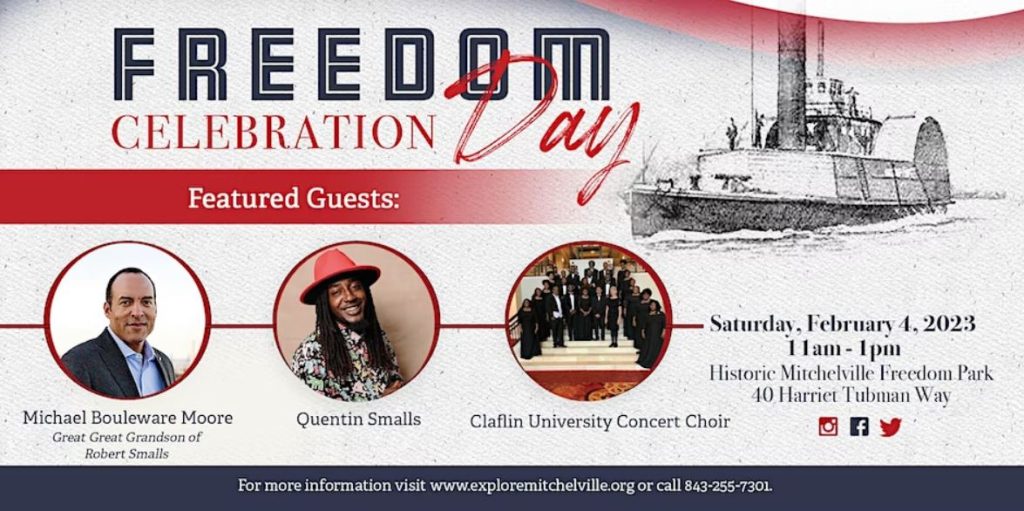 FREEDOM CELEBRATION Day

Featured Guests:

Michael Bouleware Moore
Great Great Grandson of Robert Smalls

Quentin Smalls

Claflin University Concert Choir

Saturday, February 4, 2023
11am - 1pm
Historic Mitchelville Freedom Park
40 Harriet Tubman Way

For more information visit www.exploremitchelville.org or call 843-255-7301.